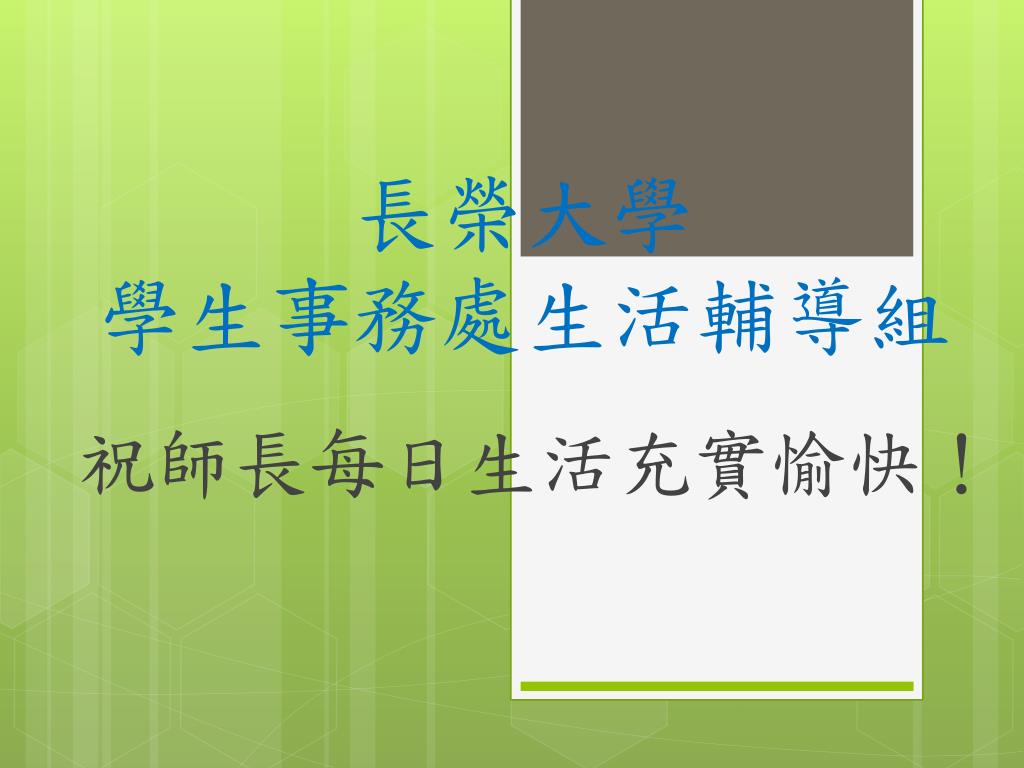 長榮大學
學生事務處生活輔導組

祝師長每日生活充實愉快！